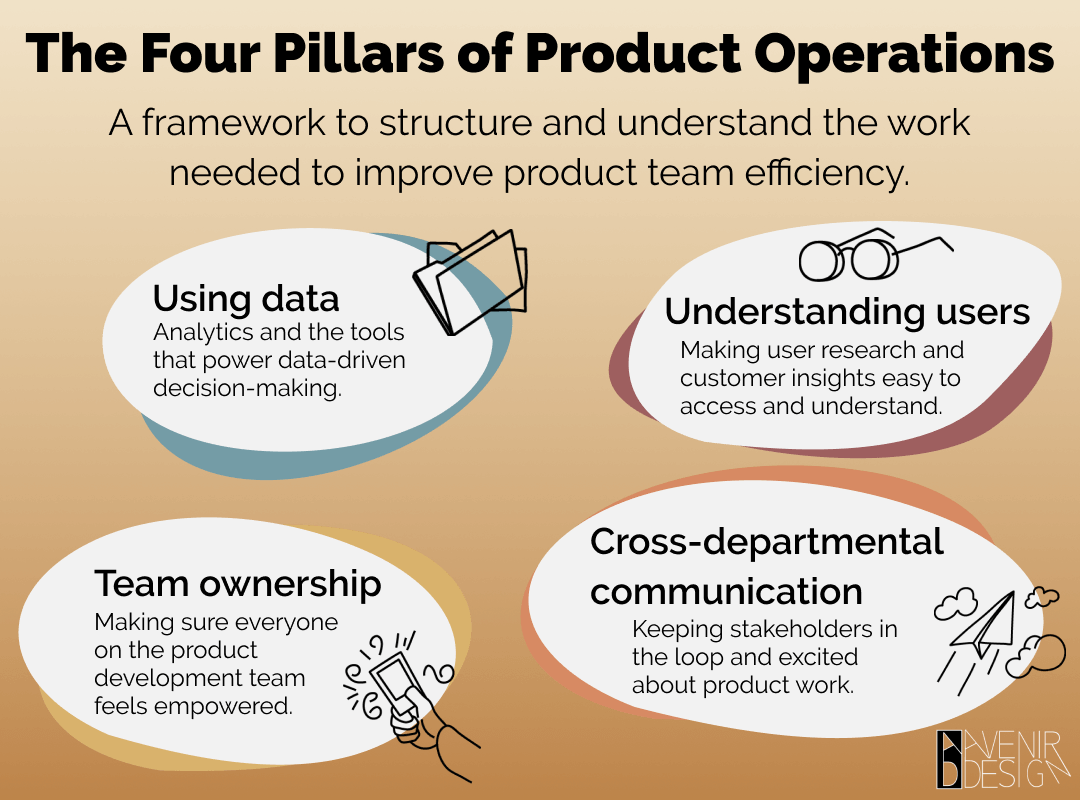 The Four Pillars of Product Operations

A framework to structure and understand the work needed to improve product team efficiency.

Using data
Analytics and the tools that power data-driven decision-making.

Understanding users
Making user research and customer insights easy to access and understand.

Team ownership
Making sure everyone on the product development team feels empowered.

Cross-departmental communication
Keeping stakeholders in the loop and excited about product work.

AVENIR DESIGN